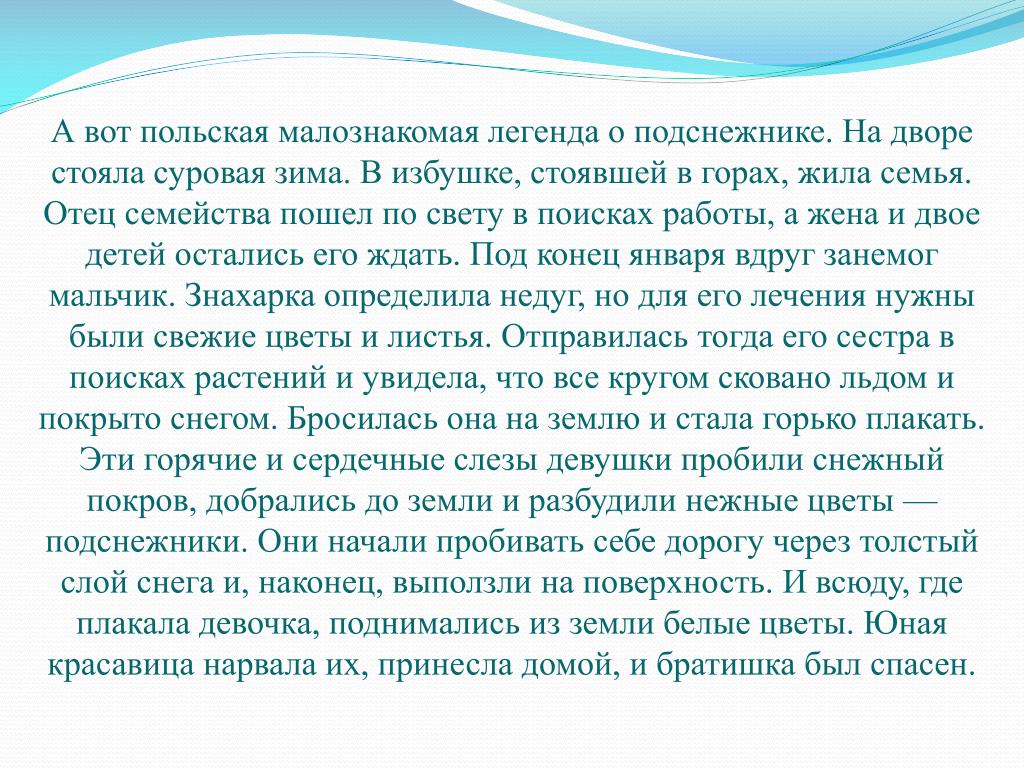 А вот польская малознакомая легенда о подснежнике. На дворе стояла суровая зима. В избушке, стоявшей в горах, жила семья. Отец семейства пошел по свету в поисках работы, а жена и двое детей остались его ждать. Под конец января вдруг занемог мальчик. Знахарка определила недуг, но для его лечения нужны были свежие цветы и листья. Отправилась тогда его сестра в поисках растений и увидела, что все кругом сковано льдом и покрыто снегом. Бросилась она на землю и стала горько плакать. Эти горячие и сердечные слезы девушки пробили снежный покров, добрались до земли и разбудили нежные цветы — подснежники. Они начали пробивать себе дорогу через толстый слой снега и, наконец, выползли на поверхность. И всюду, где плакала девочка, поднимались из земли белые цветы. Юная красавица нарвала их, принесла домой, и братишка был спасен.